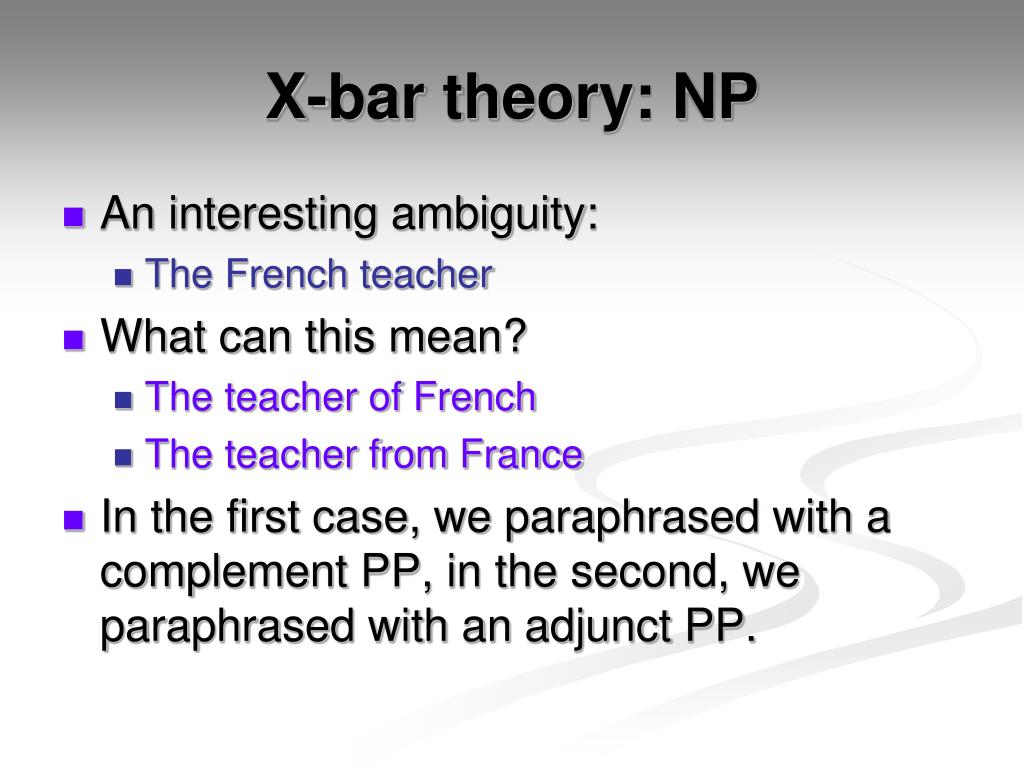 X-bar theory: NP

- An interesting ambiguity:
  - The French teacher
- What can this mean?
  - The teacher of French
  - The teacher from France
- In the first case, we paraphrased with a complement PP, in the second, we paraphrased with an adjunct PP.